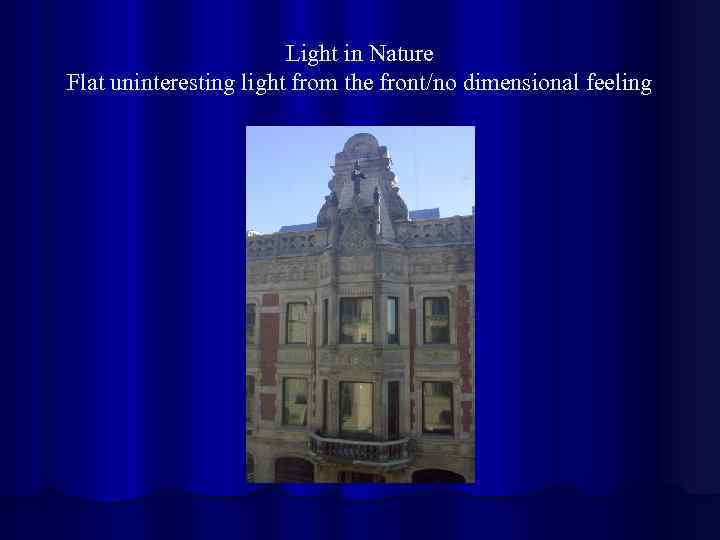 Light in Nature
Flat uninteresting light from the front/no dimensional feeling